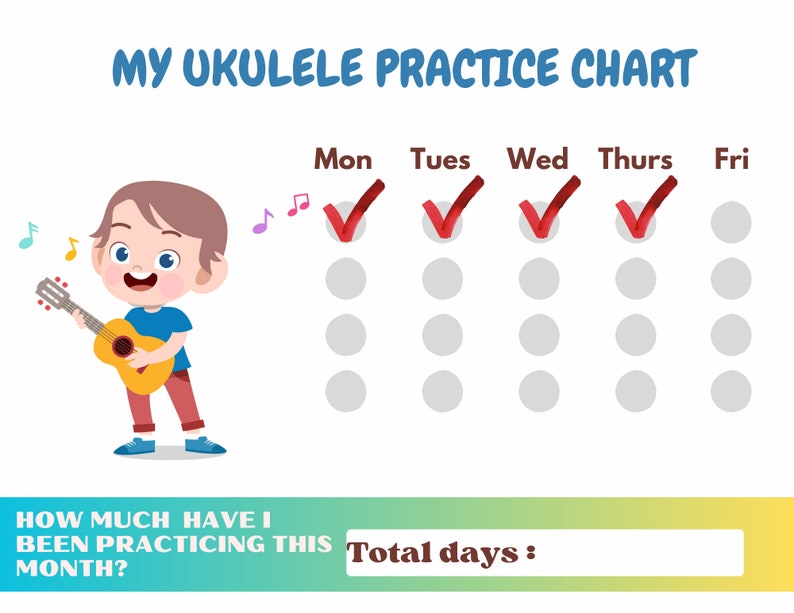 MY UKULELE PRACTICE CHART

Mon Tues Wed Thurs Fri

HOW MUCH HAVE I BEEN PRACTICING THIS MONTH?

Total days :